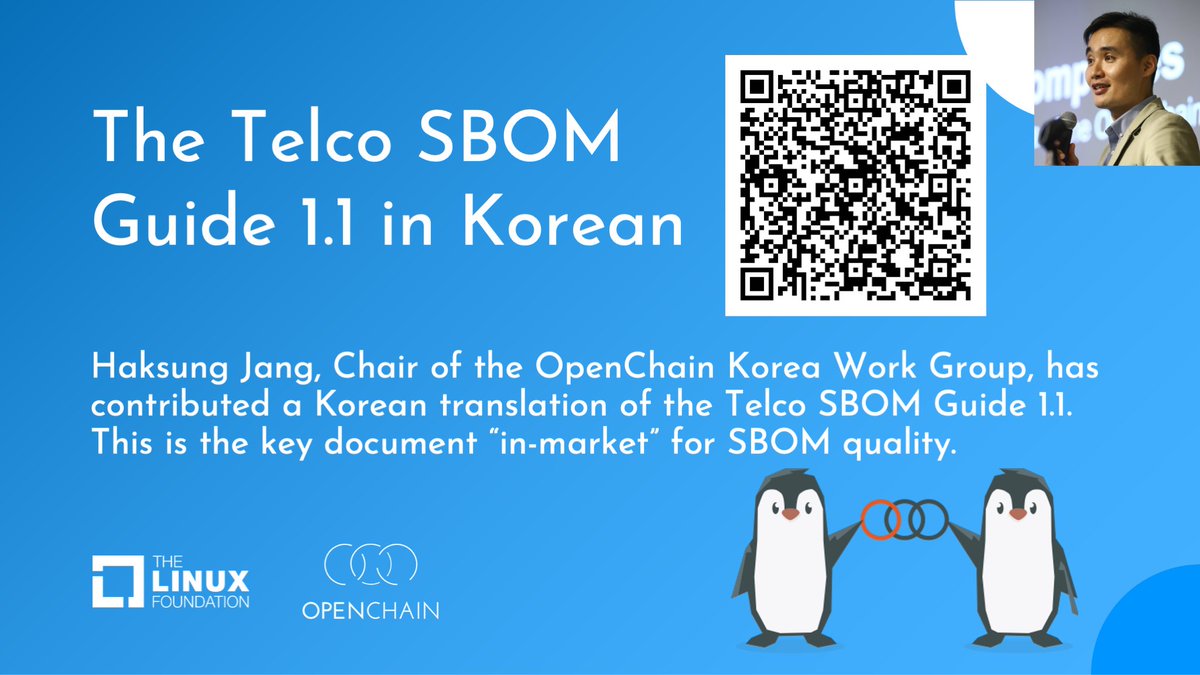 The Telco SBOM Guide 1.1 in Korean

Haksung Jang, Chair of the OpenChain Korea Work Group, has contributed a Korean translation of the Telco SBOM Guide 1.1. This is the key document "in-market" for SBOM quality.

THE LINUX FOUNDATION

OPENCHAIN